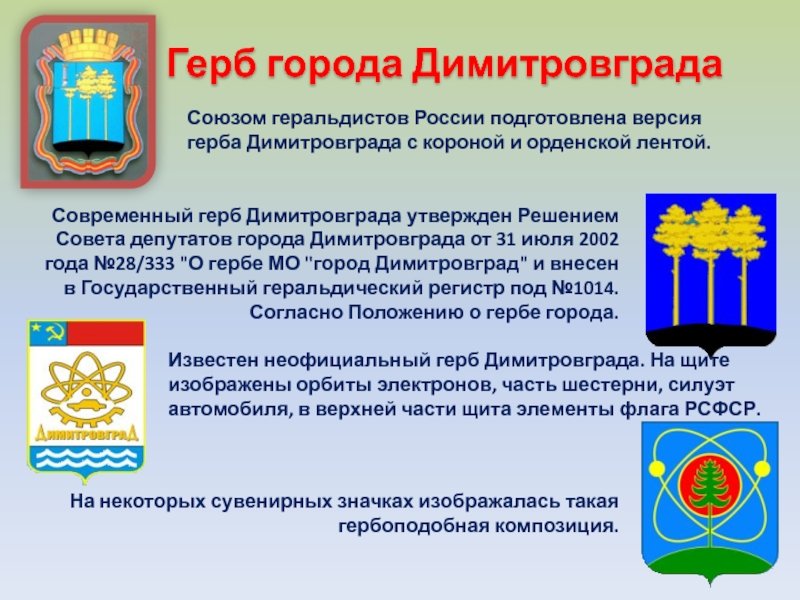 Герб города Димитровграда

Союзом геральдистов России подготовлена версия герба Димитровграда с короной и орденской лентой.

Современный герб Димитровграда утвержден Решением Совета депутатов города Димитровграда от 31 июля 2002 года №28/333 "О гербе МО "город Димитровград" и внесен в Государственный геральдический регистр под №1014. Согласно Положению о гербе города.

ДИМИТРОВГРАД

Известен неофициальный герб Димитровграда. На щите изображены орбиты электронов, часть шестерни, силуэт автомобиля, в верхней части щита элементы флага РСФСР.

На некоторых сувенирных значках изображалась такая гербоподобная композиция.